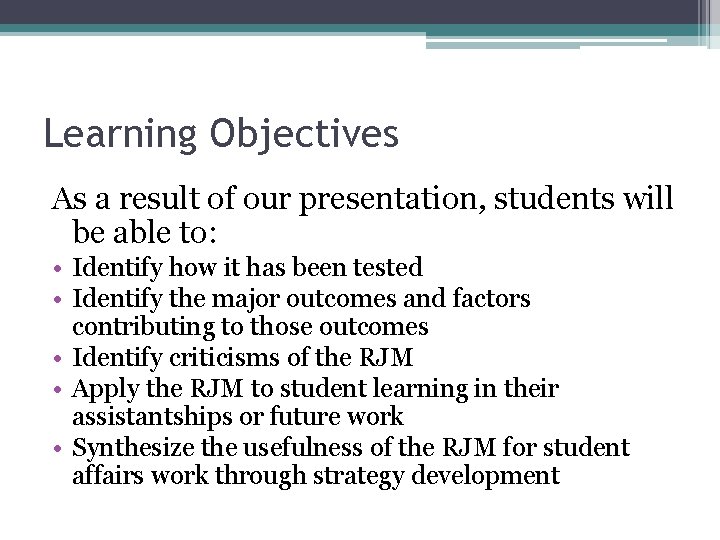 Learning Objectives

As a result of our presentation, students will be able to:

• Identify how it has been tested
• Identify the major outcomes and factors contributing to those outcomes
• Identify criticisms of the RJM
• Apply the RJM to student learning in their assistantships or future work
• Synthesize the usefulness of the RJM for student affairs work through strategy development